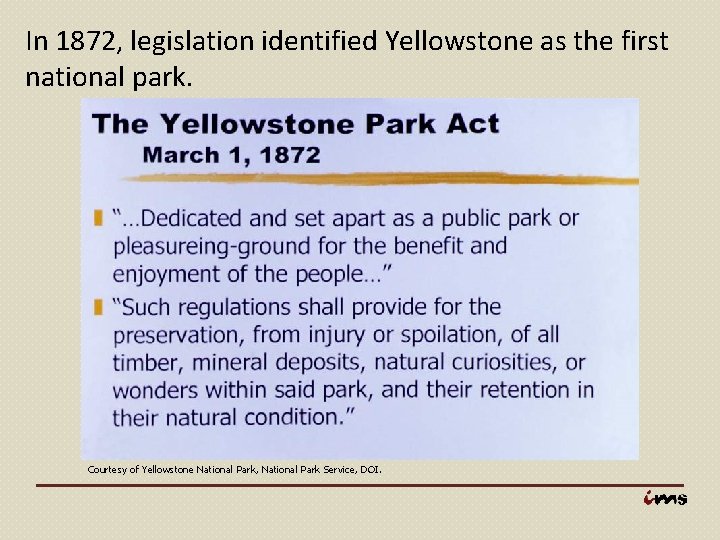 In 1872, legislation identified Yellowstone as the first national park.

The Yellowstone Park Act
March 1, 1872

"…Dedicated and set apart as a public park or pleasureing-ground for the benefit and enjoyment of the people…"

"Such regulations shall provide for the preservation, from injury or spoilation, of all timber, mineral deposits, natural curiosities, or wonders within said park, and their retention in their natural condition."

Courtesy of Yellowstone National Park, National Park Service, DOI.

ims